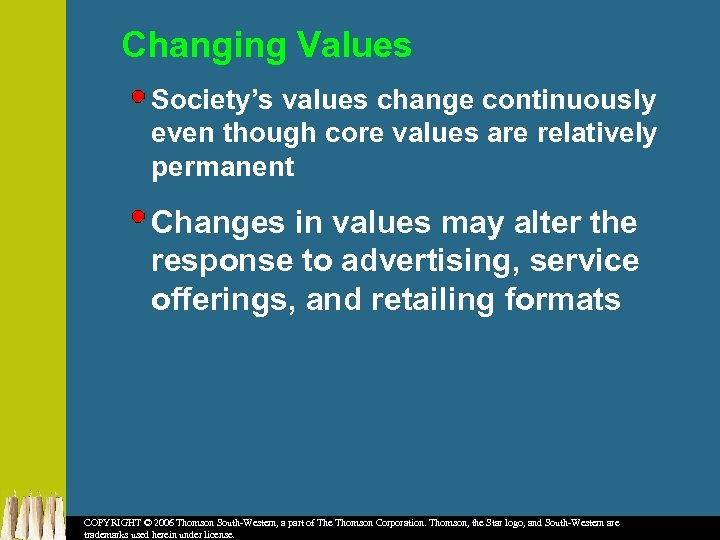 Changing Values

Society's values change continuously even though core values are relatively permanent

Changes in values may alter the response to advertising, service offerings, and retailing formats

COPYRIGHT © 2006 Thomson South-Western, a part of The Thomson Corporation. Thomson, the Star logo, and South-Western are trademarks used herein under license.